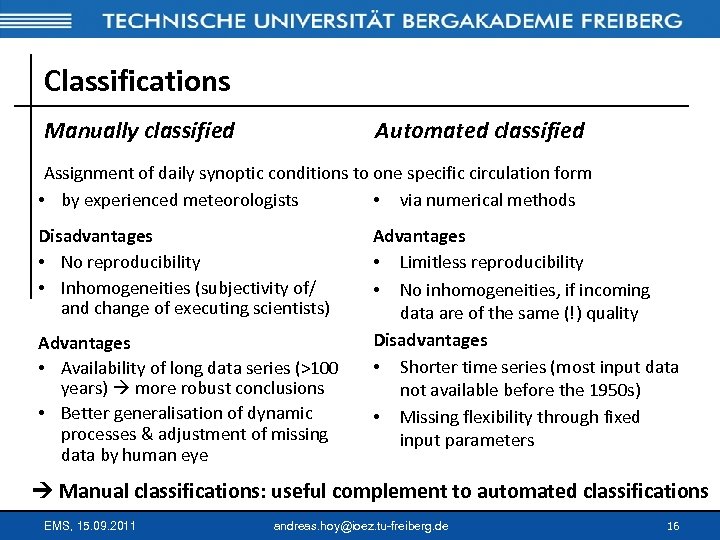 TECHNISCHE UNIVERSITÄT BERGAKADEMIE FREIBERG

Classifications

Manually classified

Assignment of daily synoptic conditions to one specific circulation form

• by experienced meteorologists

Disadvantages
• No reproducibility
• Inhomogeneities (subjectivity of/ and change of executing scientists)

Advantages
• Availability of long data series (>100 years) → more robust conclusions
• Better generalisation of dynamic processes & adjustment of missing data by human eye

Automated classified

• via numerical methods

Advantages
• Limitless reproducibility
• No inhomogeneities, if incoming data are of the same (!) quality

Disadvantages
• Shorter time series (most input data not available before the 1950s)
• Missing flexibility through fixed input parameters

→ Manual classifications: useful complement to automated classifications

EMS, 15.09.2011 andreas.hoy@ioez.tu-freiberg.de 16